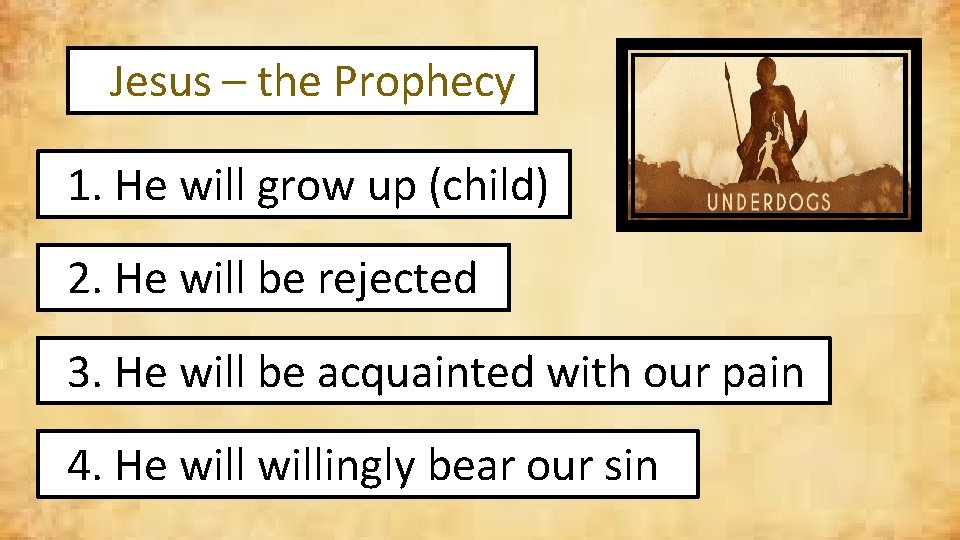 Jesus – the Prophecy

UNDERDOGS

1. He will grow up (child)

2. He will be rejected

3. He will be acquainted with our pain

4. He will willingly bear our sin